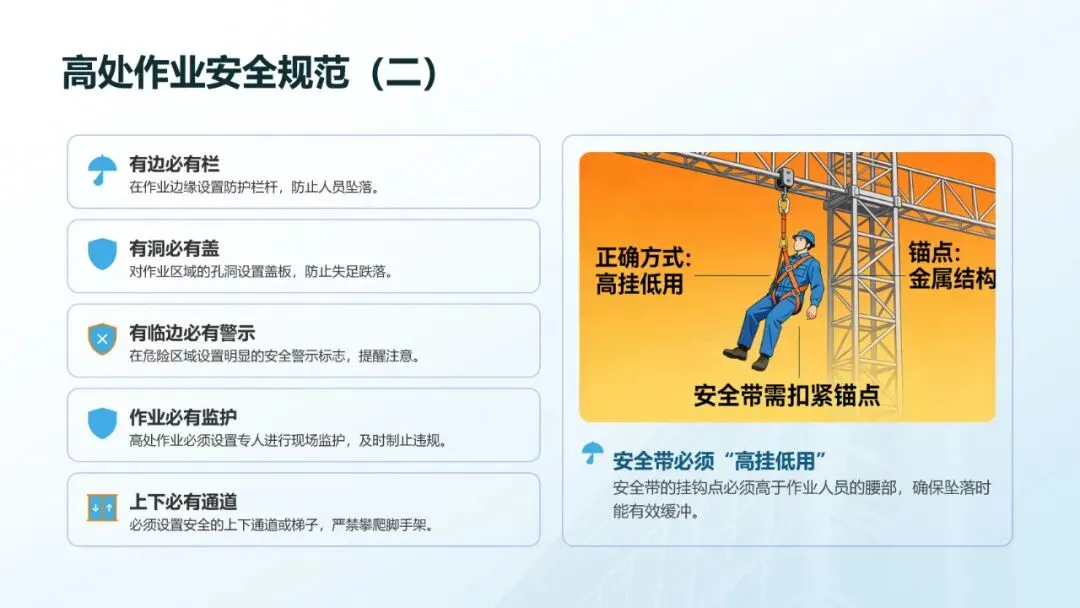 高处作业安全规范（二）

有边必有栏
在作业边缘设置防护栏杆，防止人员坠落。

有洞必有盖
对作业区域的孔洞设置盖板，防止失足跌落。

有临边必有警示
在危险区域设置明显的安全警示标志，提醒注意。

作业必有监护
高处作业必须设置专人进行现场监护，及时制止违规。

上下必有通道
必须设置安全的上下通道或梯子，严禁攀爬脚手架。

正确方式:
高挂低用

锚点:
金属结构

安全带需扣紧锚点

安全带必须“高挂低用”
安全带的挂钩点必须高于作业人员的腰部，确保坠落时能有效缓冲。